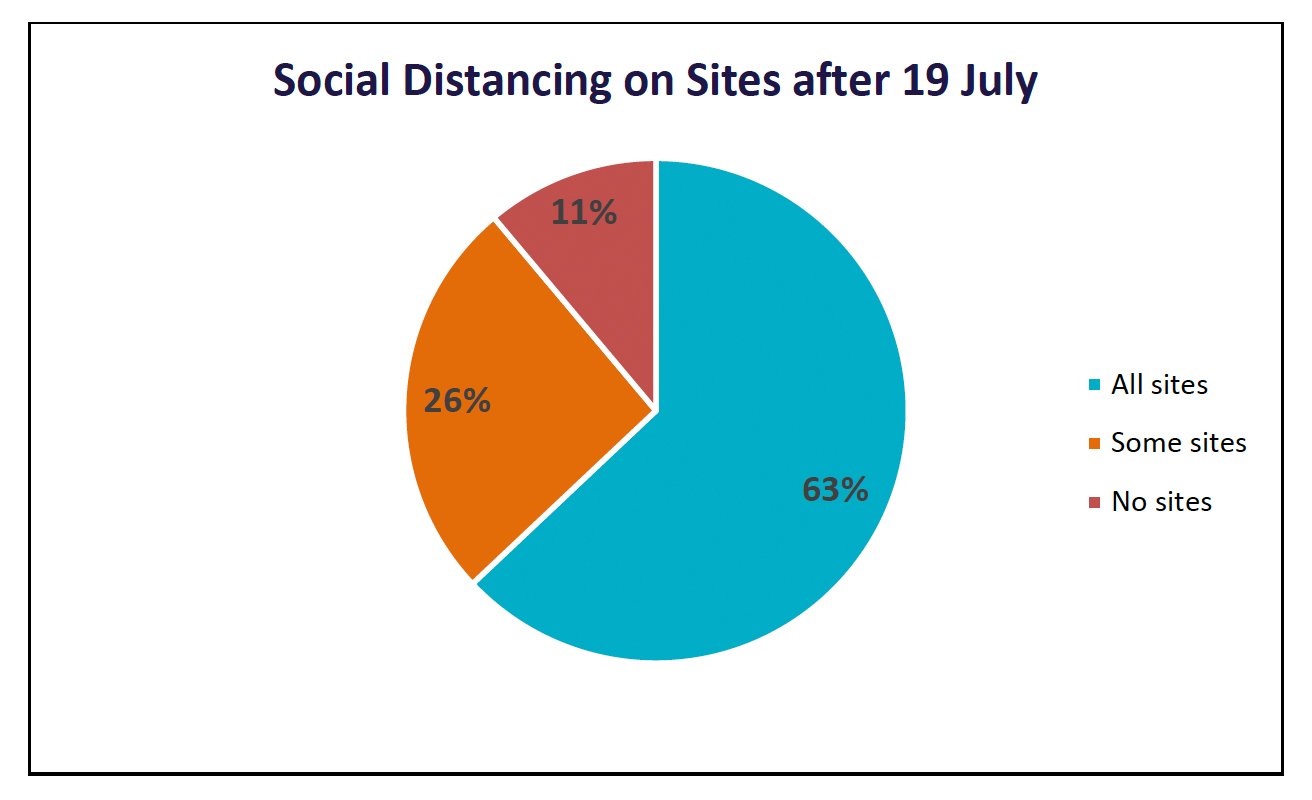 Social Distancing on Sites after 19 July

11%

26%

63%

All sites

Some sites

No sites